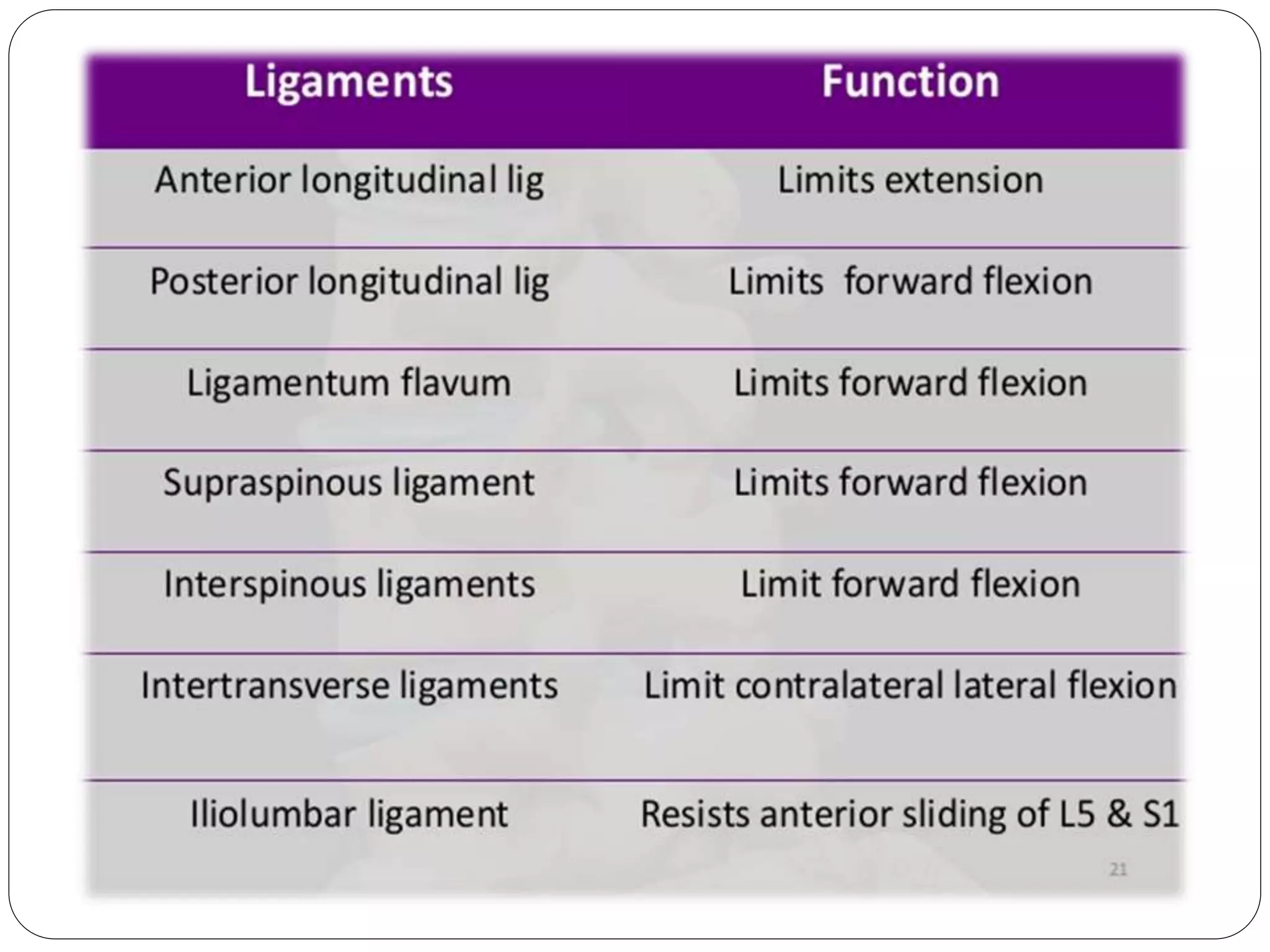 | Ligaments | Function |
|---|---|
| Anterior longitudinal lig | Limits extension |
| Posterior longitudinal lig | Limits forward flexion |
| Ligamentum flavum | Limits forward flexion |
| Supraspinous ligament | Limits forward flexion |
| Interspinous ligaments | Limit forward flexion |
| Intertransverse ligaments | Limit contralateral lateral flexion |
| Iliolumbar ligament | Resists anterior sliding of L5 & S1 |

21